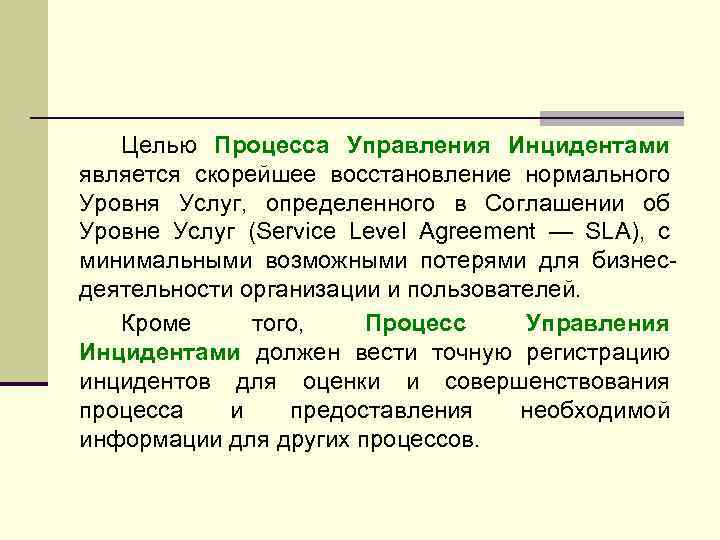 Целью Процесса Управления Инцидентами является скорейшее восстановление нормального Уровня Услуг, определенного в Соглашении об Уровне Услуг (Service Level Agreement — SLA), с минимальными возможными потерями для бизнес-деятельности организации и пользователей.

Кроме того, Процесс Управления Инцидентами должен вести точную регистрацию инцидентов для оценки и совершенствования процесса и предоставления необходимой информации для других процессов.